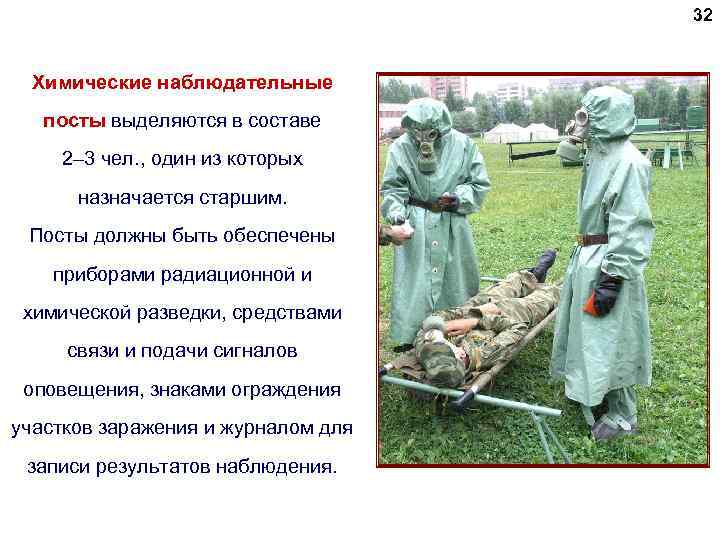 32

Химические наблюдательные посты выделяются в составе 2–3 чел., один из которых назначается старшим.
Посты должны быть обеспечены приборами радиационной и химической разведки, средствами связи и подачи сигналов оповещения, знаками ограждения участков заражения и журналом для записи результатов наблюдения.